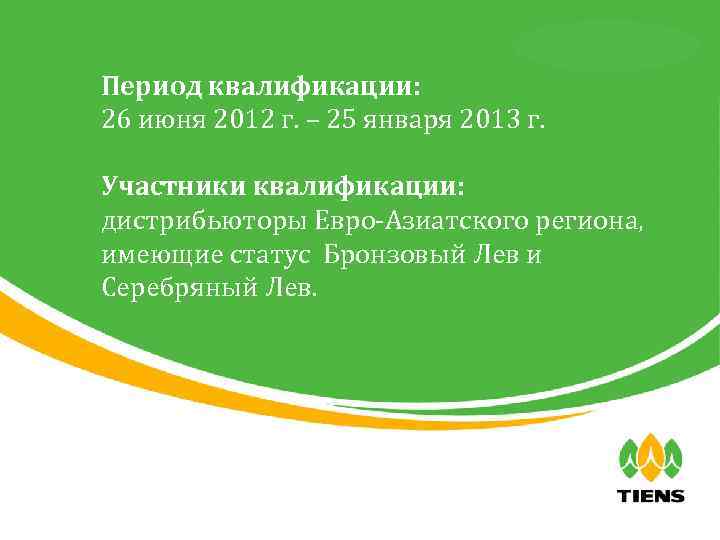 Период квалификации:
26 июня 2012 г. – 25 января 2013 г.

Участники квалификации:
дистрибьюторы Евро-Азиатского региона, имеющие статус  Бронзовый Лев и Серебряный Лев.

TIENS